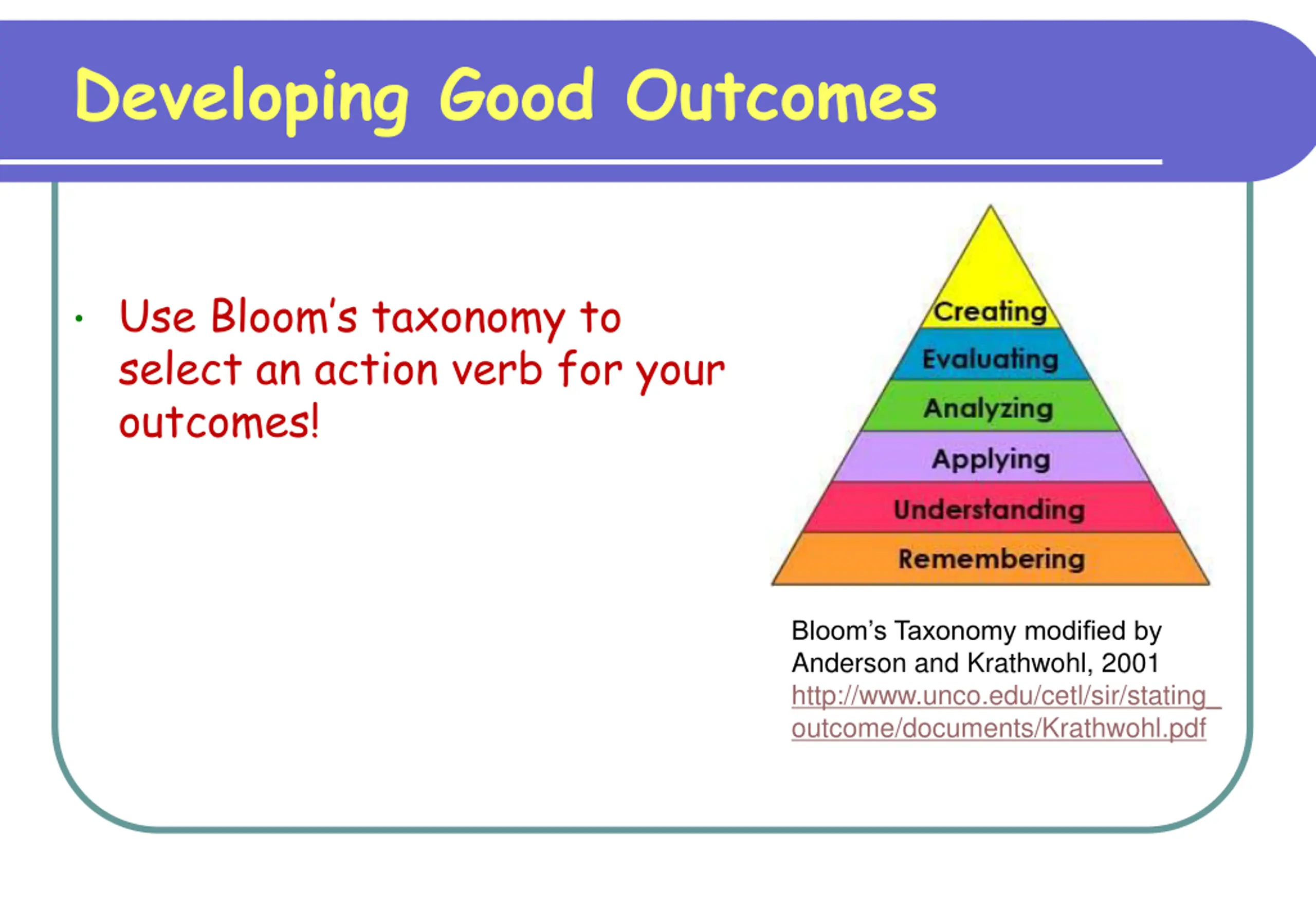 Developing Good Outcomes

• Use Bloom's taxonomy to select an action verb for your outcomes!

Creating
Evaluating
Analyzing
Applying
Understanding
Remembering

Bloom's Taxonomy modified by Anderson and Krathwohl, 2001
http://www.unco.edu/cetl/sir/stating_outcome/documents/Krathwohl.pdf